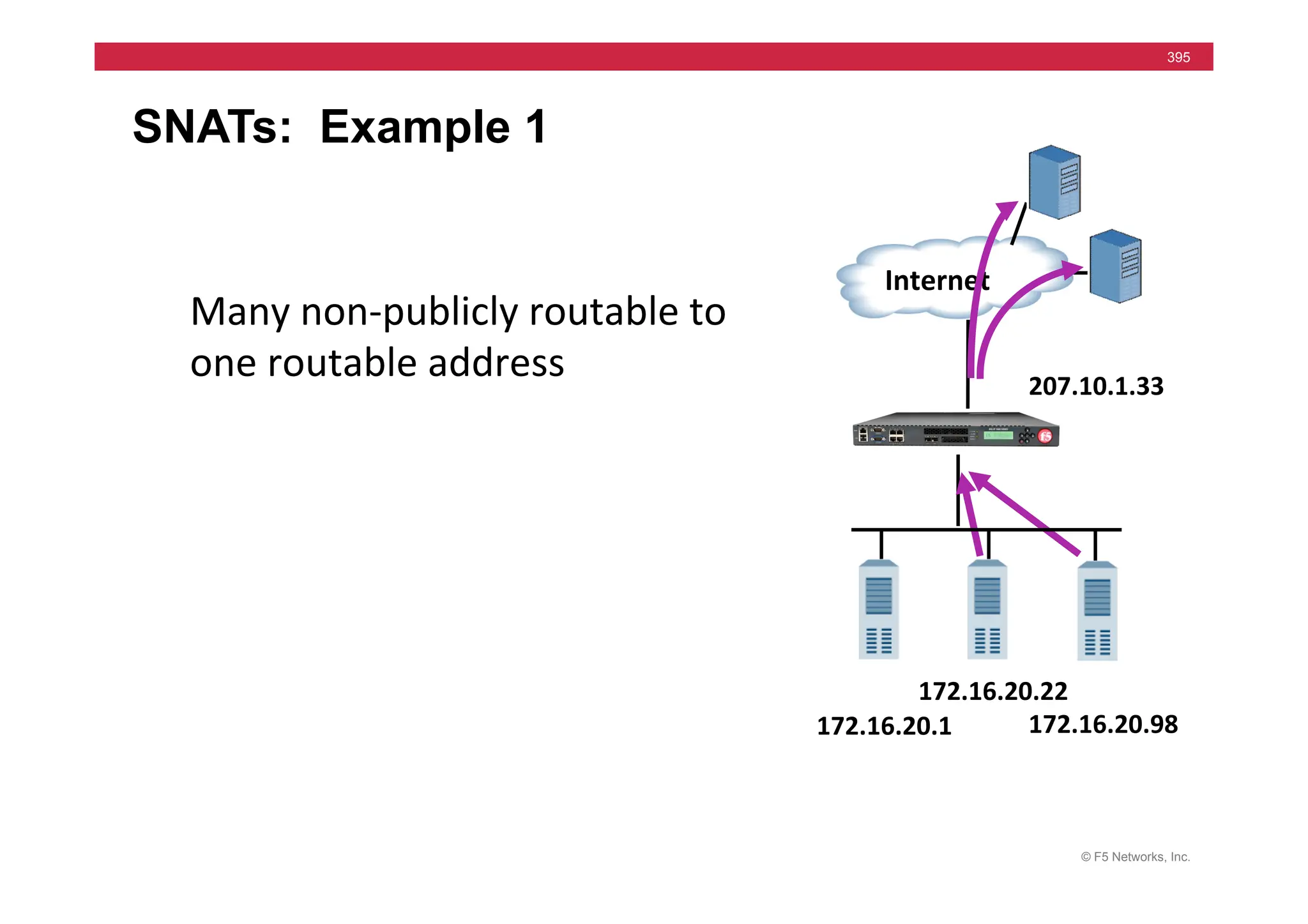 395

SNATs: Example 1

Many non-publicly routable to one routable address

Internet

207.10.1.33

f5

172.16.20.22

172.16.20.1

172.16.20.98

© F5 Networks, Inc.